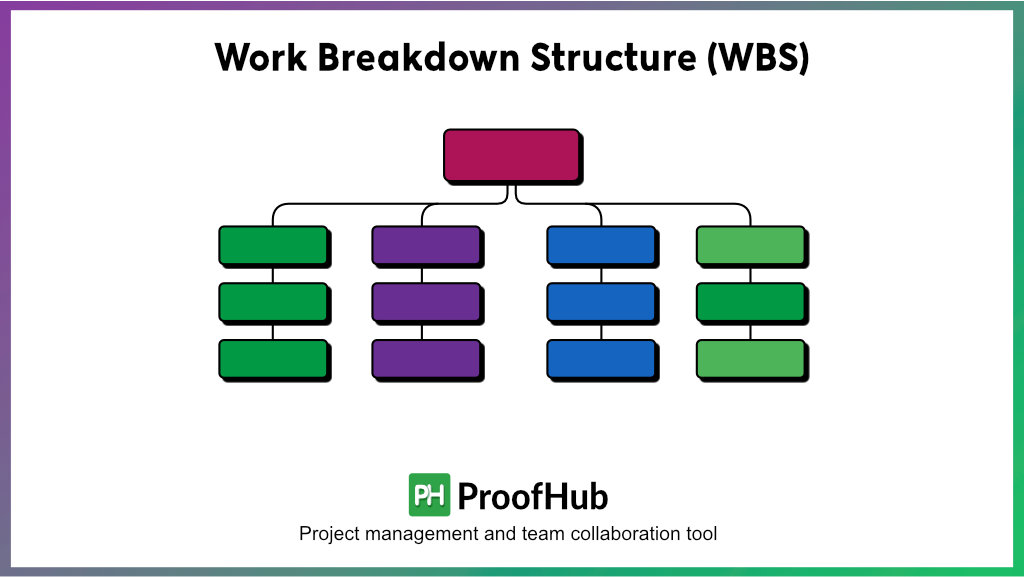 Work Breakdown Structure (WBS)

PH ProofHub

Project management and team collaboration tool